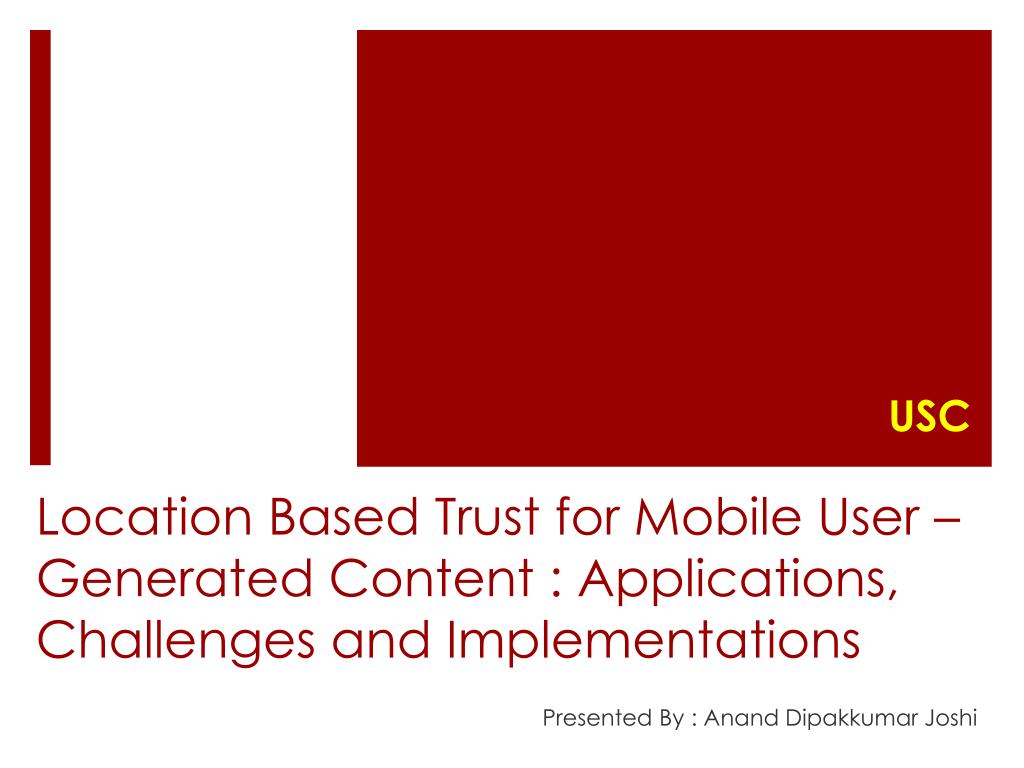 USC

Location Based Trust for Mobile User – Generated Content : Applications, Challenges and Implementations

Presented By : Anand Dipakkumar Joshi